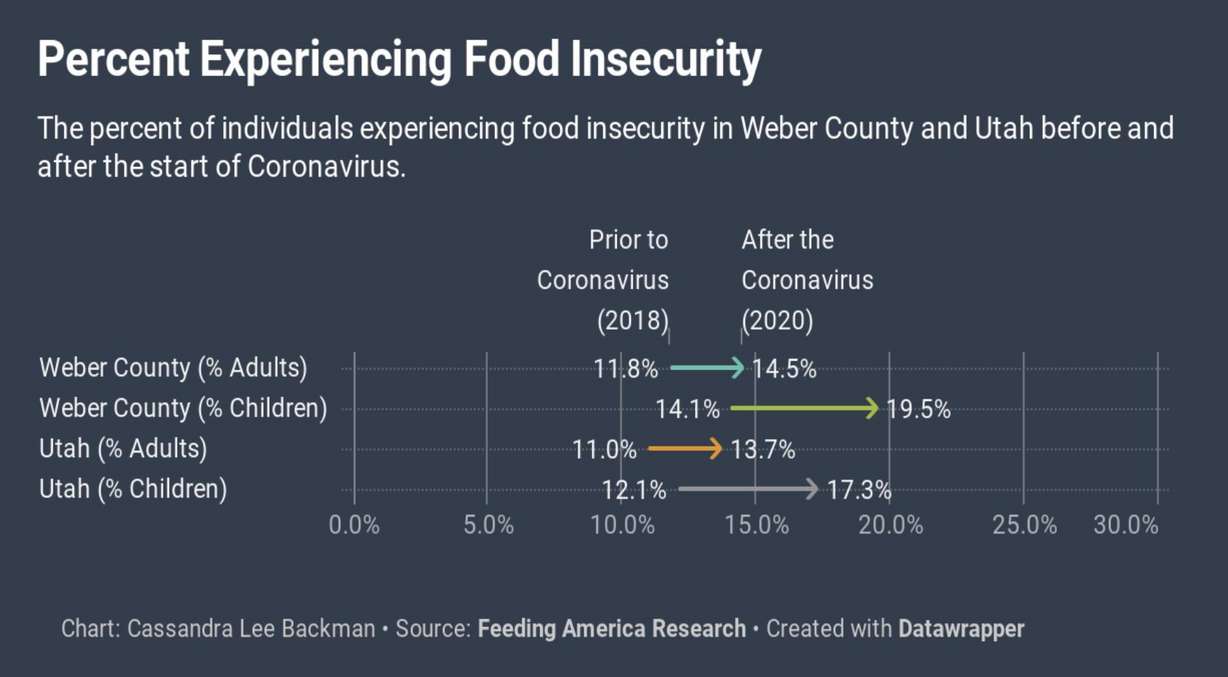 Percent Experiencing Food Insecurity

The percent of individuals experiencing food insecurity in Weber County and Utah before and after the start of Coronavirus.

Prior to Coronavirus (2018)

After the Coronavirus (2020)

Weber County (% Adults) 11.8% 14.5%

Weber County (% Children) 14.1% 19.5%

Utah (% Adults) 11.0% 13.7%

Utah (% Children) 12.1% 17.3%

0.0% 5.0% 10.0% 15.0% 20.0% 25.0% 30.0%

Chart: Cassandra Lee Backman • Source: Feeding America Research • Created with Datawrapper